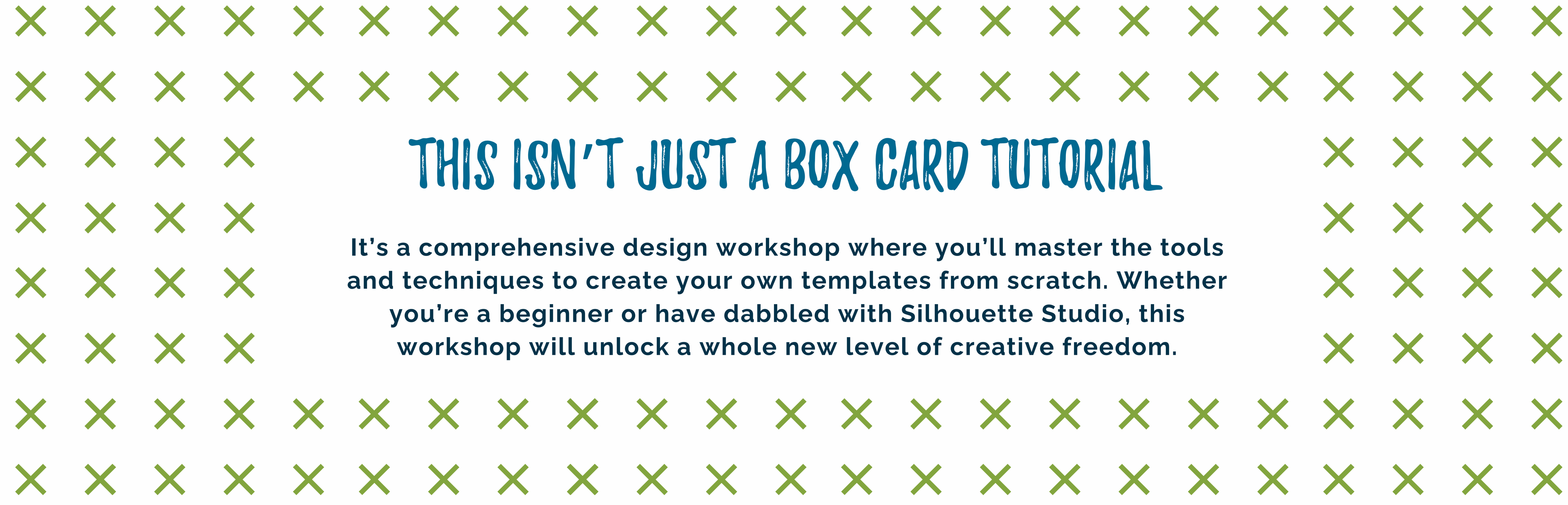 THIS ISN'T JUST A BOX CARD TUTORIAL

It's a comprehensive design workshop where you'll master the tools and techniques to create your own templates from scratch. Whether you're a beginner or have dabbled with Silhouette Studio, this workshop will unlock a whole new level of creative freedom.